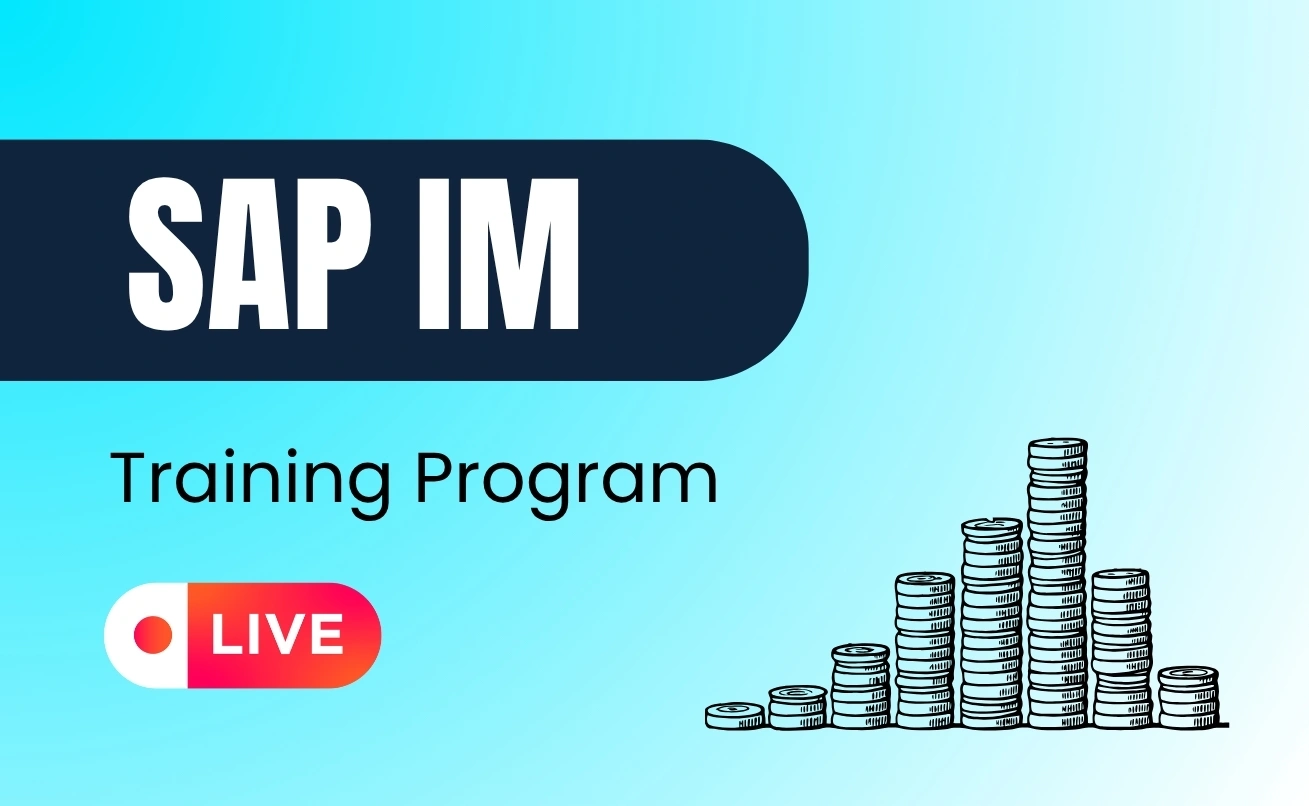 SAP IM

Training Program

LIVE